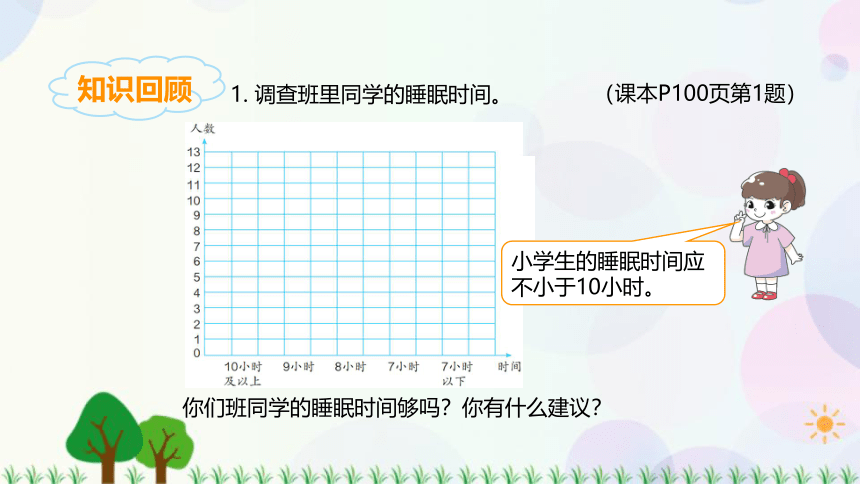 知识回顾

1. 调查班里同学的睡眠时间。

(课本P100页第1题)

人数

13
12
11
10
9
8
7
6
5
4
3
2
1
0

10小时及以上　9小时　8小时　7小时　7小时以下　时间

小学生的睡眠时间应不小于10小时。

你们班同学的睡眠时间够吗？你有什么建议？